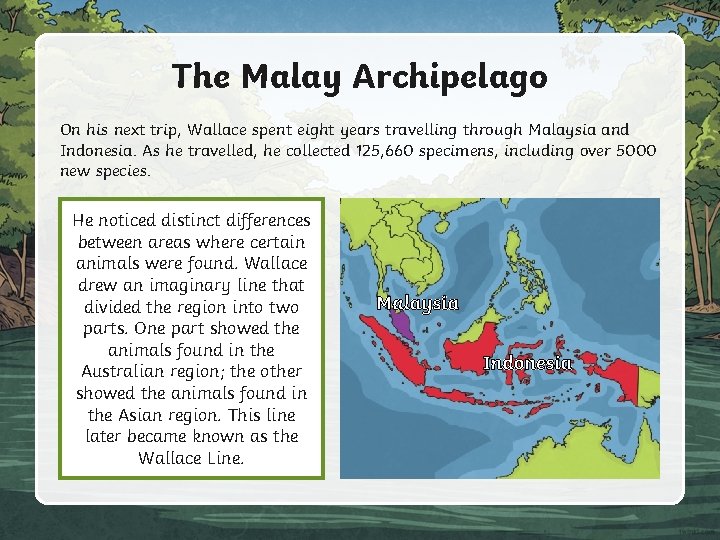 The Malay Archipelago

On his next trip, Wallace spent eight years travelling through Malaysia and Indonesia. As he travelled, he collected 125,660 specimens, including over 5000 new species.

He noticed distinct differences between areas where certain animals were found. Wallace drew an imaginary line that divided the region into two parts. One part showed the animals found in the Australian region; the other showed the animals found in the Asian region. This line later became known as the Wallace Line.

Malaysia

Indonesia